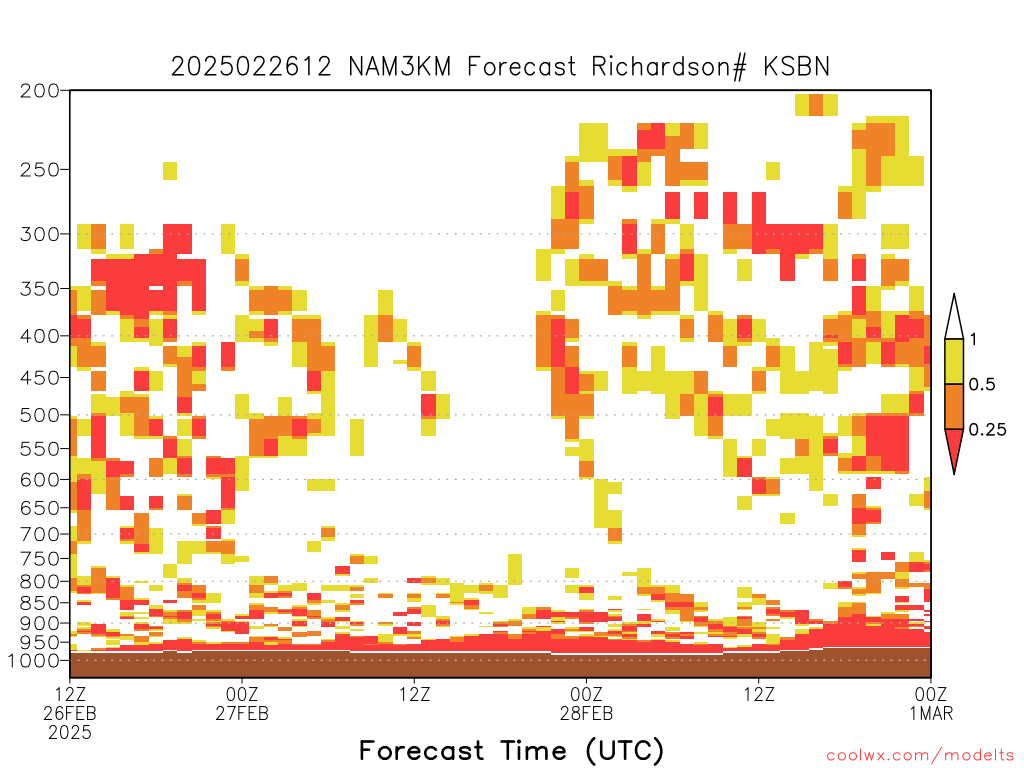 2025022612 NAM3KM Forecast Richardson# KSBN

200
250
300
350
400
450
500
550
600
650
700
750
800
850
900
950
1000

1
0.5
0.25

12Z
26FEB
2025

00Z
27FEB

12Z

00Z
28FEB

12Z

00Z
1MAR

Forecast Time (UTC)

coolwx.com/modelts